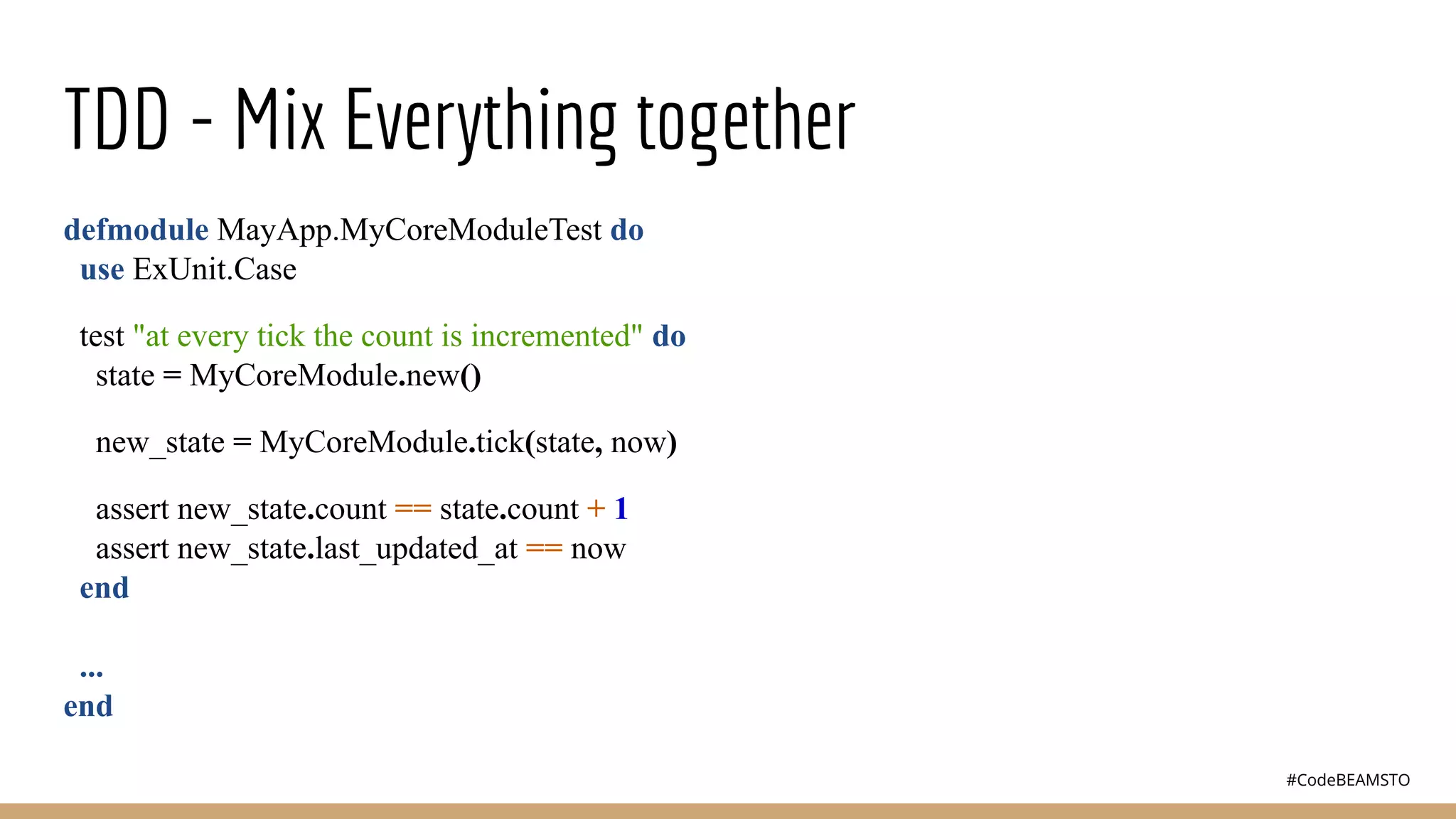 TDD - Mix Everything together

defmodule MayApp.MyCoreModuleTest do
  use ExUnit.Case

  test "at every tick the count is incremented" do
    state = MyCoreModule.new()

    new_state = MyCoreModule.tick(state, now)

    assert new_state.count == state.count + 1
    assert new_state.last_updated_at == now
  end

  ...
end

#CodeBEAMSTO